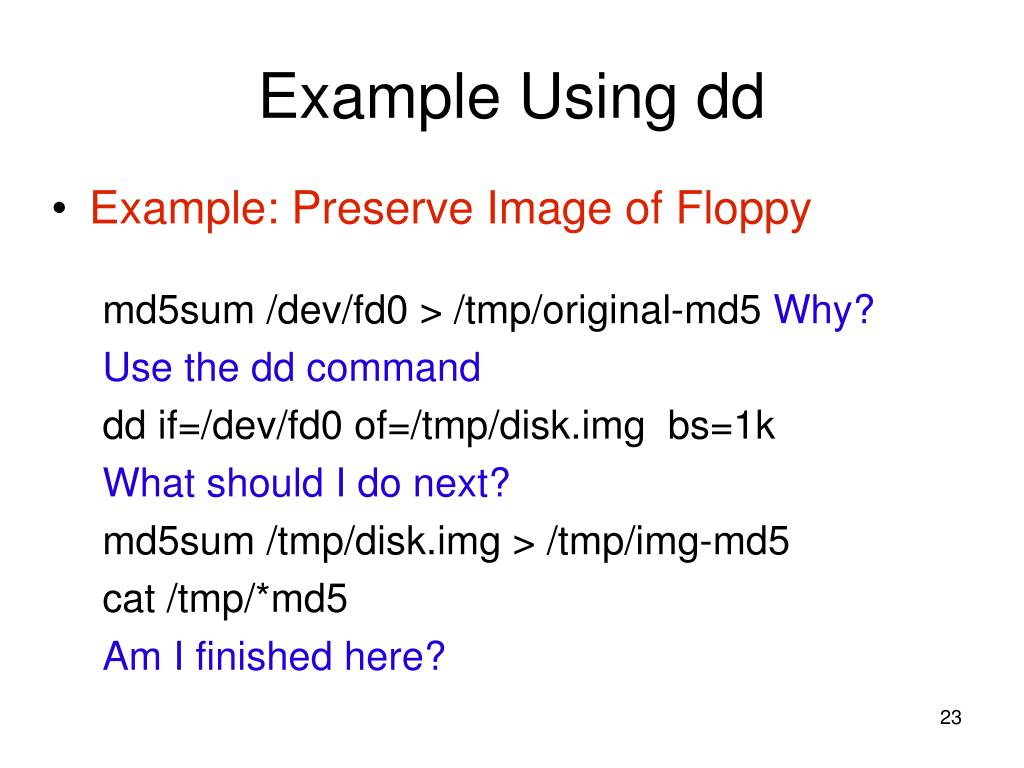 Example Using dd

• Example: Preserve Image of Floppy

md5sum /dev/fd0 > /tmp/original-md5 Why?
Use the dd command
dd if=/dev/fd0 of=/tmp/disk.img bs=1k
What should I do next?
md5sum /tmp/disk.img > /tmp/img-md5
cat /tmp/*md5
Am I finished here?

23